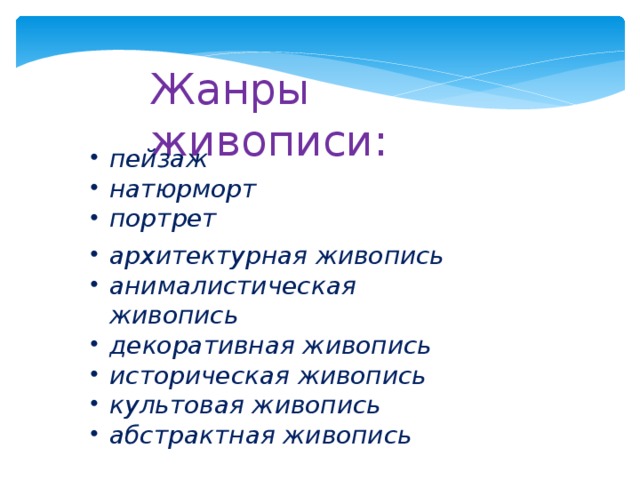 Жанры живописи:

• пейзаж
• натюрморт
• портрет
• архитектурная живопись
• анималистическая живопись
• декоративная живопись
• историческая живопись
• культовая живопись
• абстрактная живопись